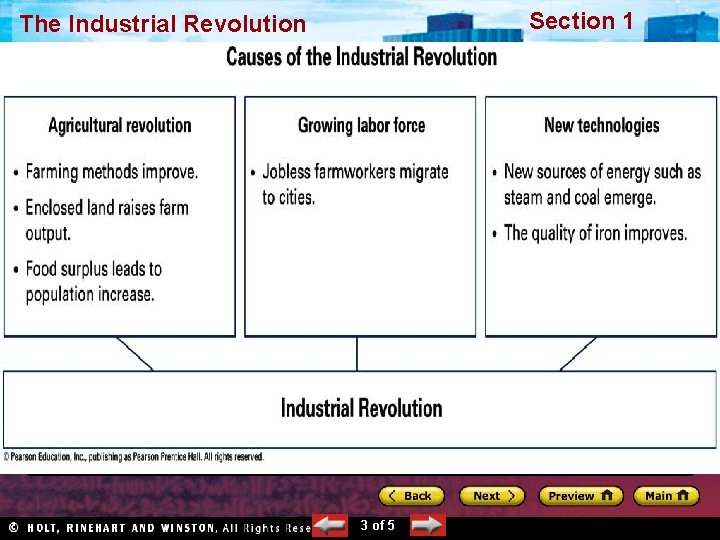 The Industrial Revolution

Section 1

Causes of the Industrial Revolution

Agricultural revolution
• Farming methods improve.
• Enclosed land raises farm output.
• Food surplus leads to population increase.

Growing labor force
• Jobless farmworkers migrate to cities.

New technologies
• New sources of energy such as steam and coal emerge.
• The quality of iron improves.

Industrial Revolution

© Pearson Education, Inc., publishing as Pearson Prentice Hall. All rights reserved.

Back

Next

Preview

Main

© HOLT, RINEHART AND WINSTON, All Rights Rese

3 of 5